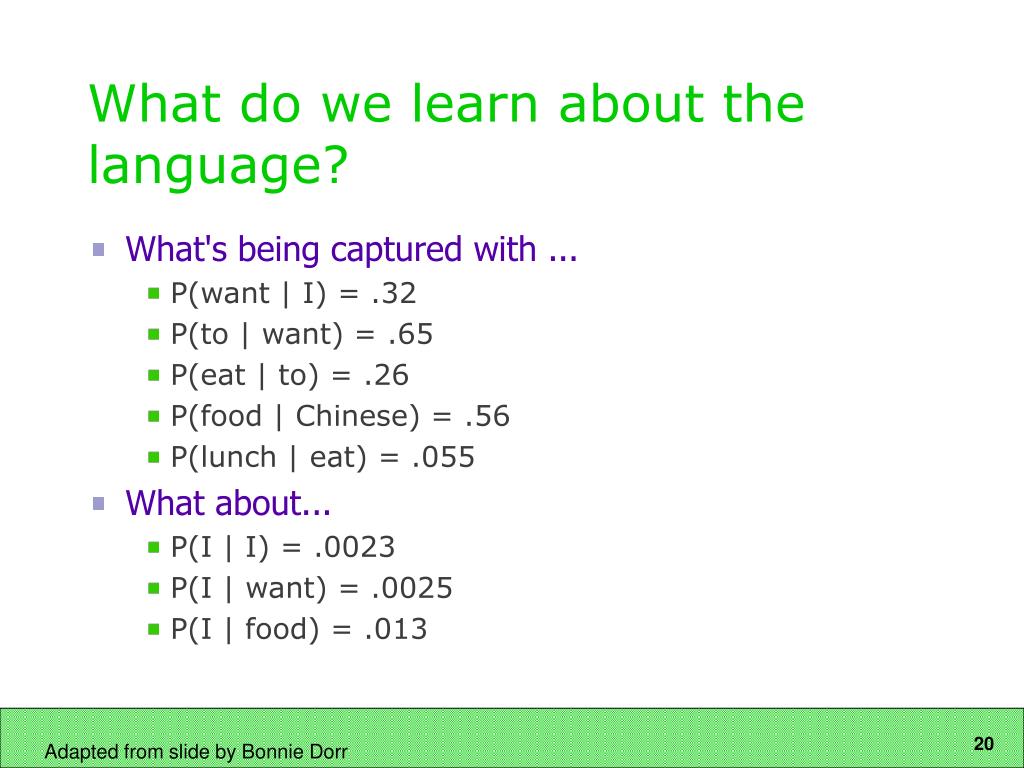 What do we learn about the language?

What's being captured with ...

P(want | I) = .32

P(to | want) = .65

P(eat | to) = .26

P(food | Chinese) = .56

P(lunch | eat) = .055

What about...

P(I | I) = .0023

P(I | want) = .0025

P(I | food) = .013

Adapted from slide by Bonnie Dorr

20